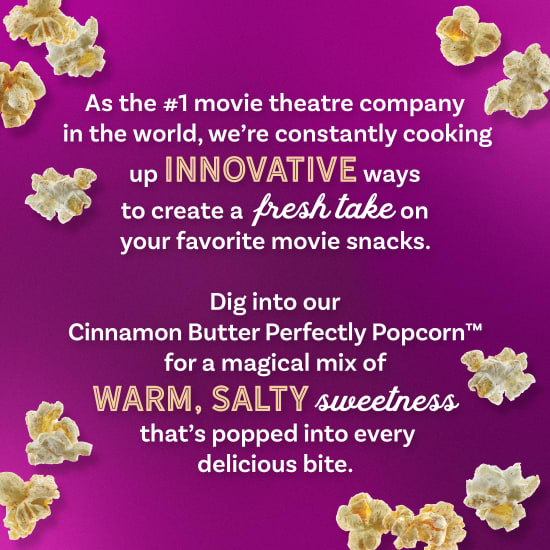 As the #1 movie theatre company in the world, we're constantly cooking up INNOVATIVE ways to create a fresh take on your favorite movie snacks.

Dig into our Cinnamon Butter Perfectly Popcorn™ for a magical mix of WARM, SALTY sweetness that's popped into every delicious bite.